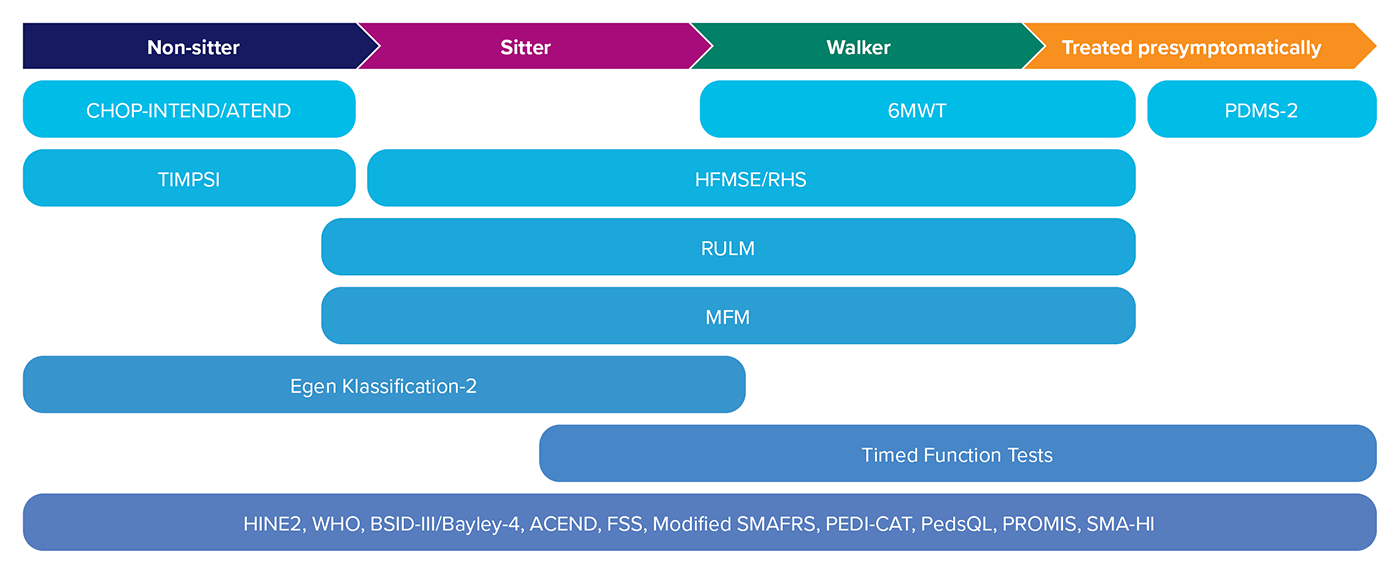 Non-sitter
Sitter
Walker
Treated presymptomatically

CHOP-INTEND/ATEND
6MWT
PDMS-2

TIMPSI
HFMSE/RHS

RULM

MFM

Egen Klassification-2

Timed Function Tests

HINE2, WHO, BSID-III/Bayley-4, ACEND, FSS, Modified SMAFRS, PEDI-CAT, PedsQL, PROMIS, SMA-HI